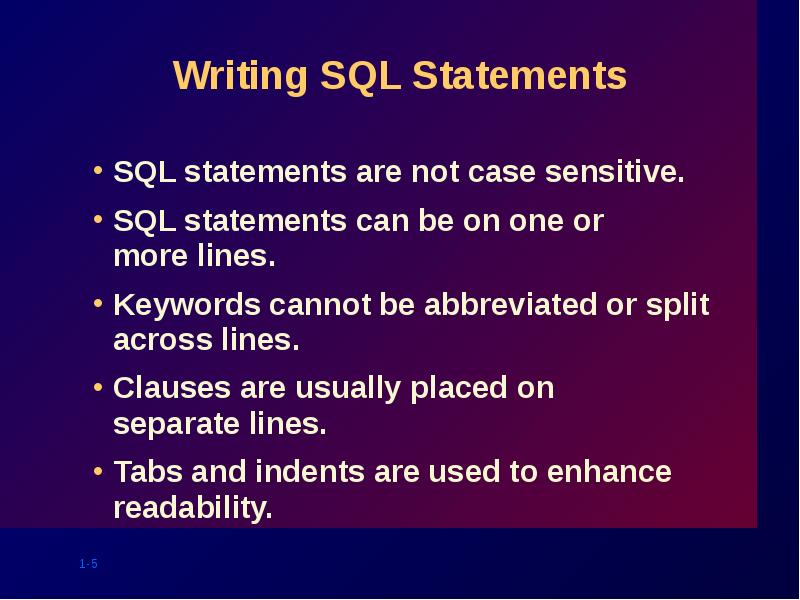 Writing SQL Statements

• SQL statements are not case sensitive.

• SQL statements can be on one or more lines.

• Keywords cannot be abbreviated or split across lines.

• Clauses are usually placed on separate lines.

• Tabs and indents are used to enhance readability.

1-5